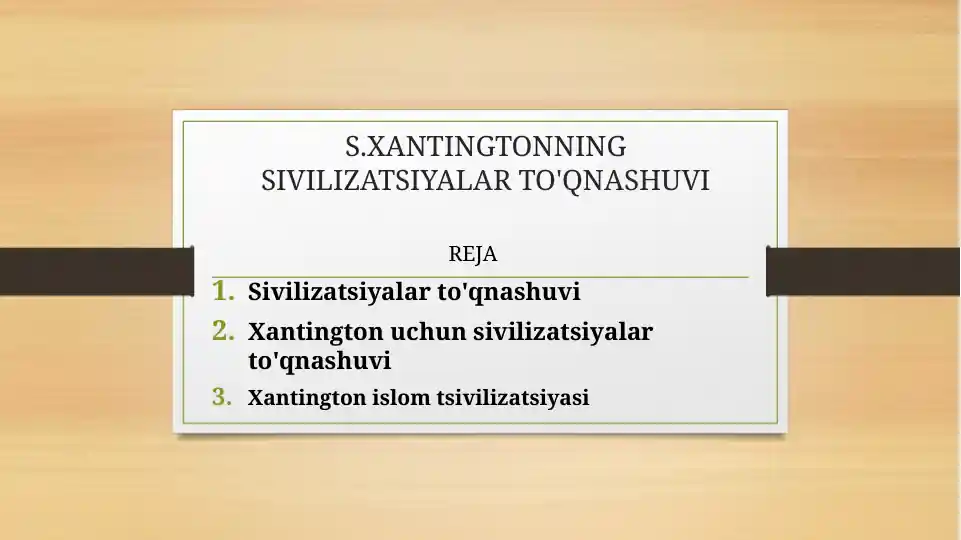 S.XANTINGTONNING SIVILIZATSIYALAR TO'QNASHUVI

REJA

1. Sivilizatsiyalar to'qnashuvi
2. Xantington uchun sivilizatsiyalar to'qnashuvi
3. Xantington islom tsivilizatsiyasi